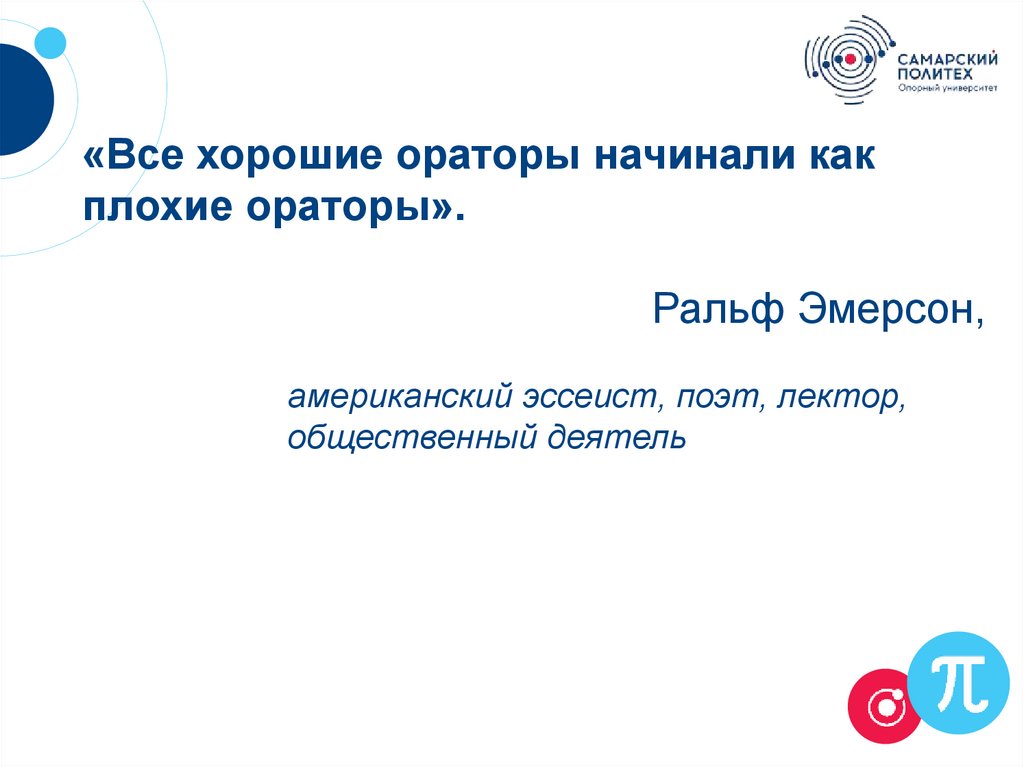 САМАРСКИЙ ПОЛИТЕХ
Опорный университет

«Все хорошие ораторы начинали как плохие ораторы».

Ральф Эмерсон,

американский эссеист, поэт, лектор, общественный деятель

$\pi$